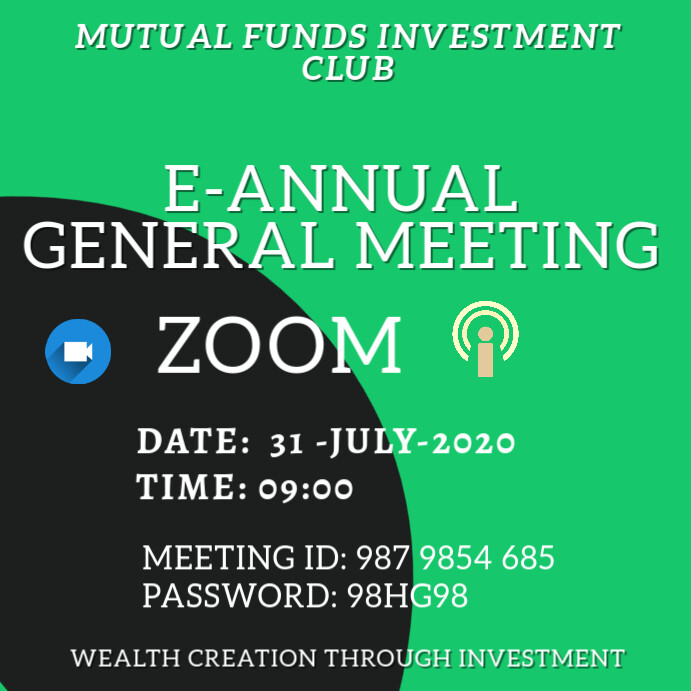 MUTUAL FUNDS INVESTMENT CLUB

E-ANNUAL GENERAL MEETING

ZOOM

DATE: 31 -JULY-2020
TIME: 09:00

MEETING ID: 987 9854 685
PASSWORD: 98HG98

WEALTH CREATION THROUGH INVESTMENT